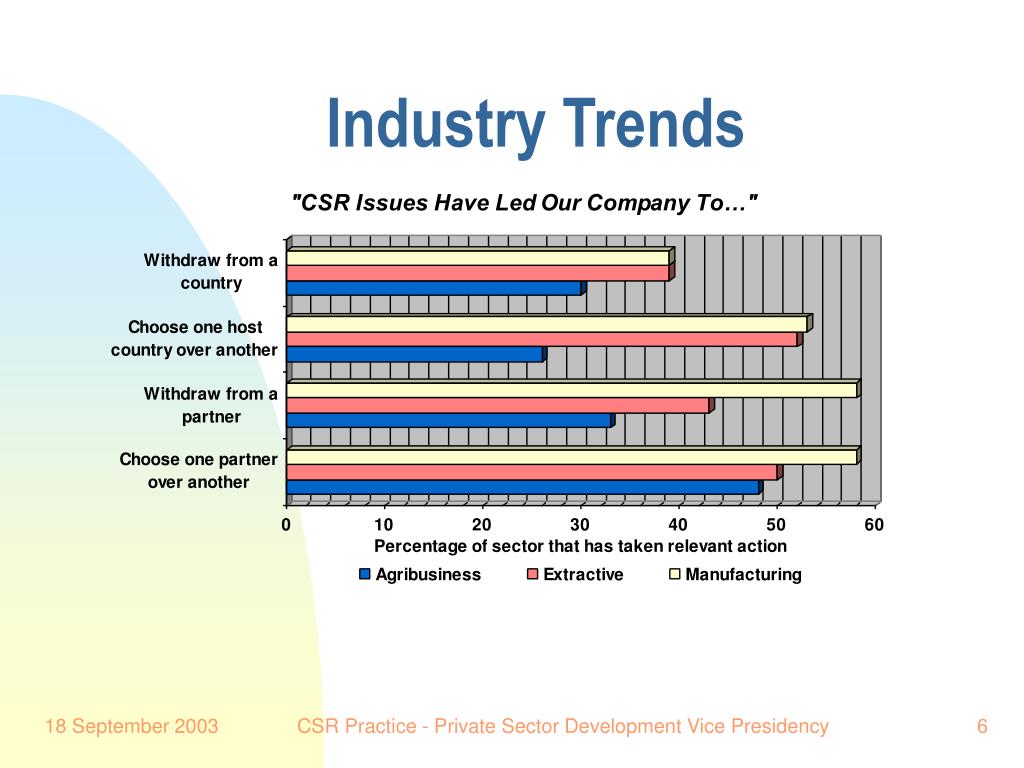 Industry Trends

"CSR Issues Have Led Our Company To…"

Withdraw from a country

Choose one host country over another

Withdraw from a partner

Choose one partner over another

0
10
20
30
40
50
60

Percentage of sector that has taken relevant action

Agribusiness
Extractive
Manufacturing

18 September 2003
CSR Practice - Private Sector Development Vice Presidency
6